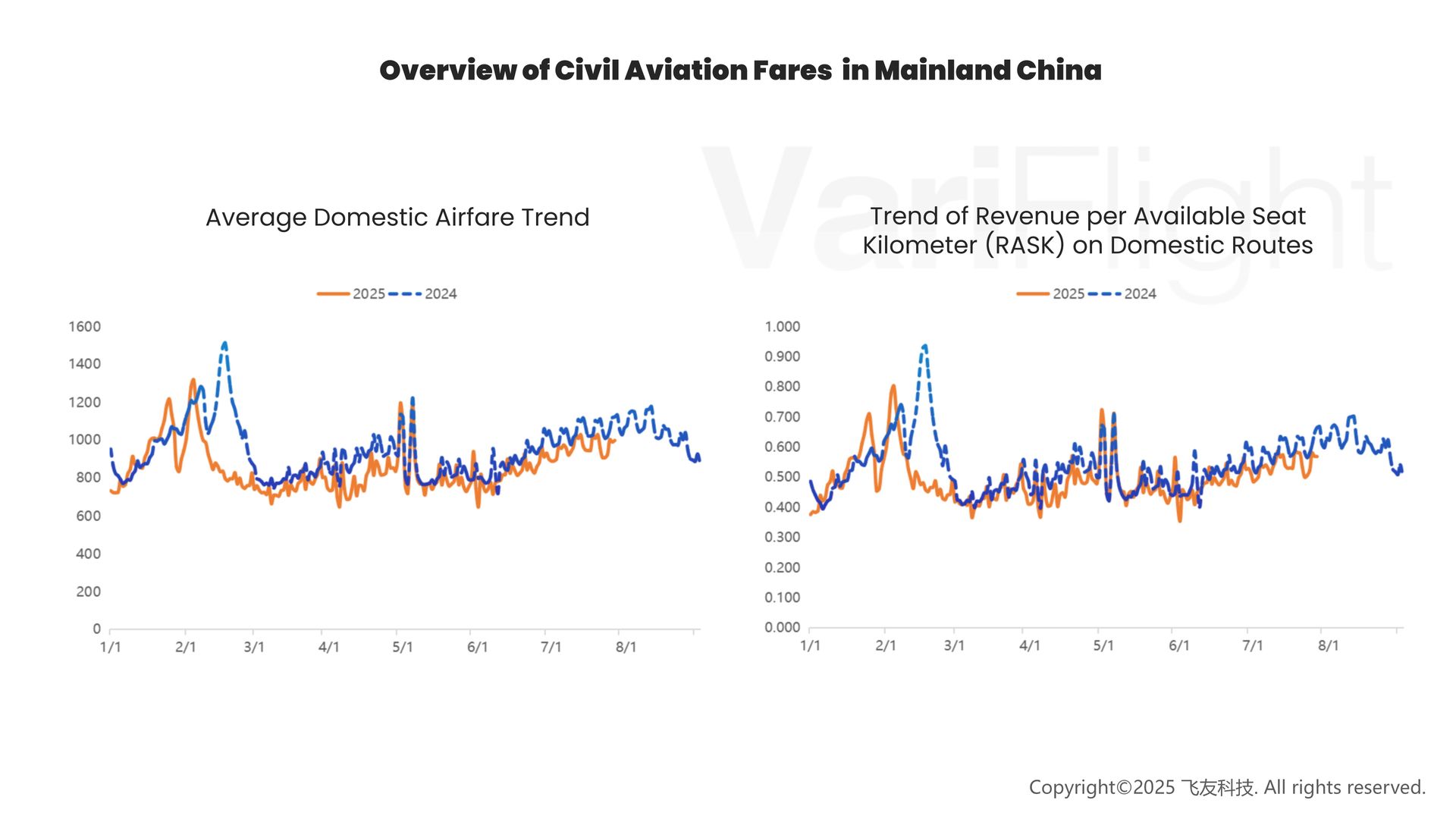 Overview of Civil Aviation Fares in Mainland China

VariFlight

Average Domestic Airfare Trend

2025 2024

1600
1400
1200
1000
800
600
400
200
0

1/1 2/1 3/1 4/1 5/1 6/1 7/1 8/1

Trend of Revenue per Available Seat Kilometer (RASK) on Domestic Routes

2025 2024

1.000
0.900
0.800
0.700
0.600
0.500
0.400
0.300
0.200
0.100
0.000

1/1 2/1 3/1 4/1 5/1 6/1 7/1 8/1

Copyright©2025 飞友科技. All rights reserved.